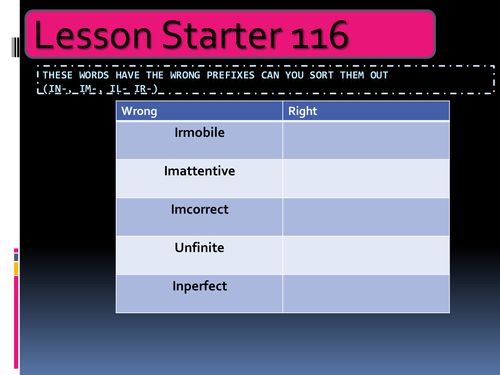 Lesson Starter 116

THESE WORDS HAVE THE WRONG PREFIXES CAN YOU SORT THEM OUT (IN-, IM-, IL- IR-)

| Wrong | Right |
|---|---|
| Irmobile | |
| Imattentive | |
| Imcorrect | |
| Unfinite | |
| Inperfect | |